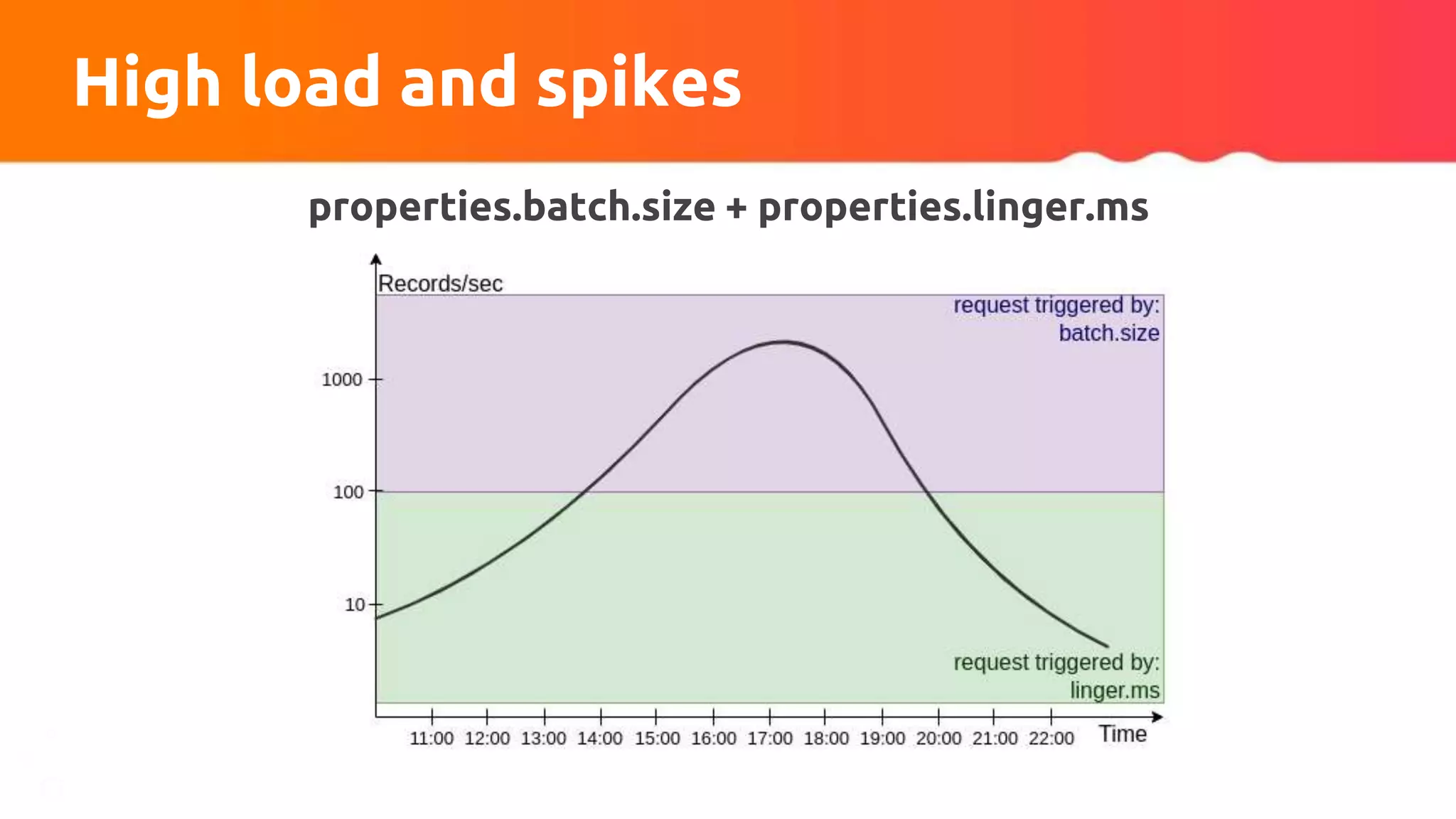 High load and spikes

properties.batch.size + properties.linger.ms

Records/sec

request triggered by: batch.size

1000

100

10

request triggered by: linger.ms

11:00 12:00 13:00 14:00 15:00 16:00 17:00 18:00 19:00 20:00 21:00 22:00 Time